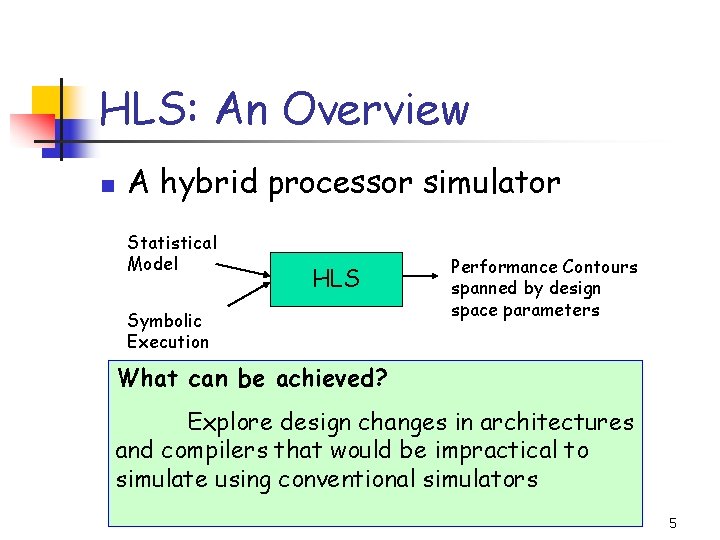 HLS: An Overview

A hybrid processor simulator

Statistical Model

Symbolic Execution

HLS

Performance Contours spanned by design space parameters

What can be achieved?

Explore design changes in architectures and compilers that would be impractical to simulate using conventional simulators

5